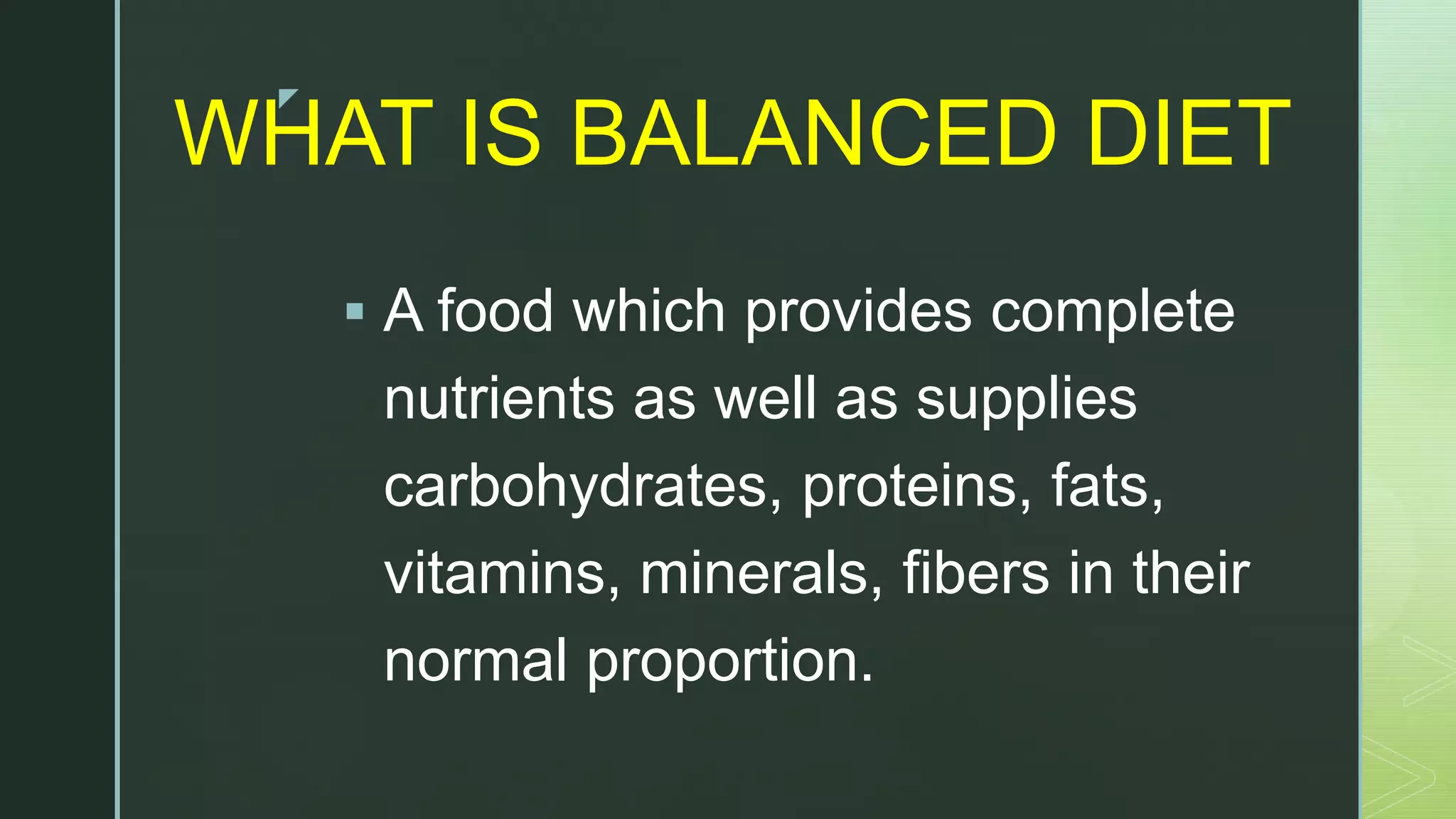 WHAT IS BALANCED DIET

▪ A food which provides complete nutrients as well as supplies carbohydrates, proteins, fats, vitamins, minerals, fibers in their normal proportion.